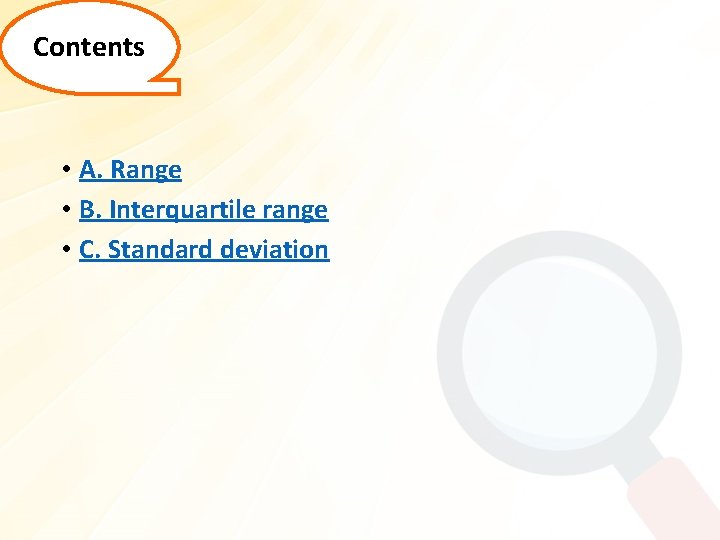 Contents

• A. Range
• B. Interquartile range
• C. Standard deviation